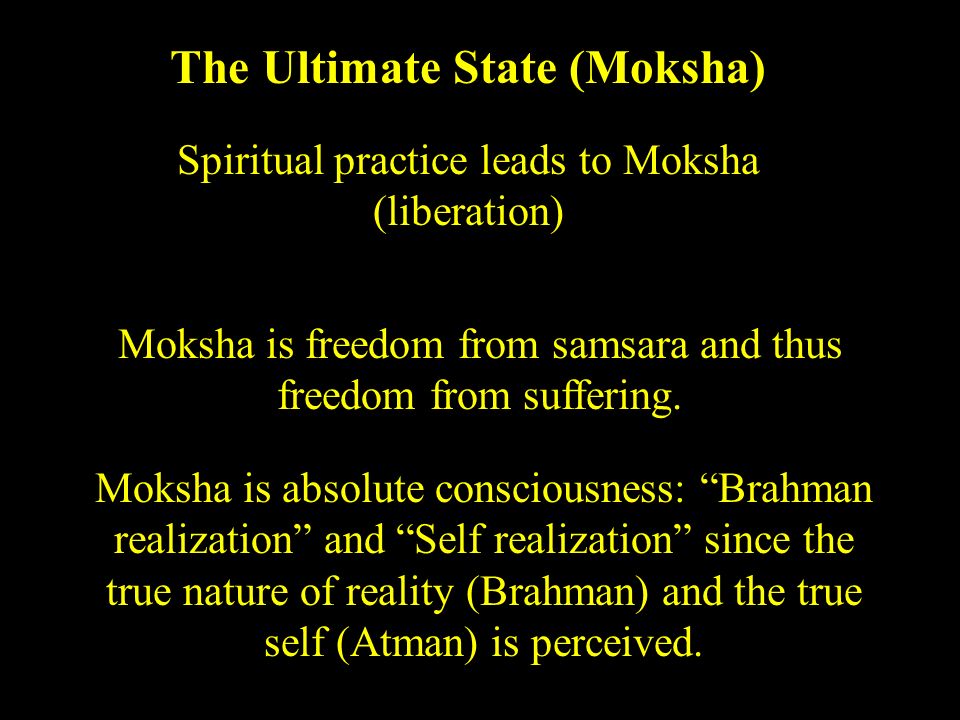 The Ultimate State (Moksha)

Spiritual practice leads to Moksha (liberation)

Moksha is freedom from samsara and thus freedom from suffering.

Moksha is absolute consciousness: “Brahman realization” and “Self realization” since the true nature of reality (Brahman) and the true self (Atman) is perceived.